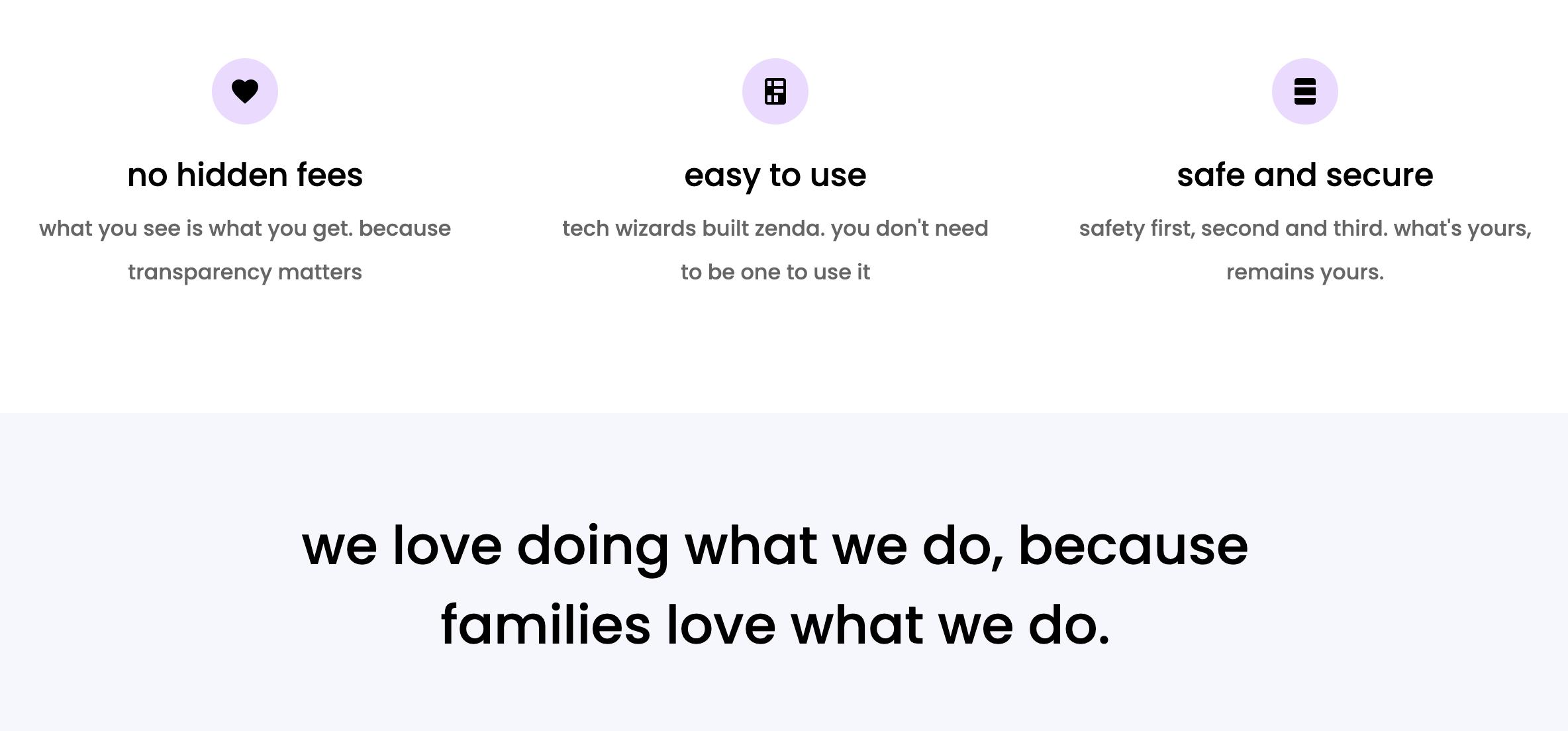 no hidden fees

what you see is what you get. because transparency matters

easy to use

tech wizards built zenda. you don't need to be one to use it

safe and secure

safety first, second and third. what's yours, remains yours.

we love doing what we do, because families love what we do.